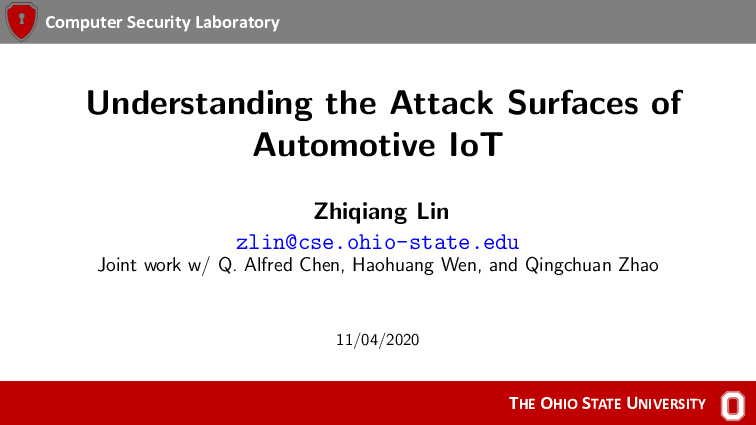 Computer Security Laboratory

Understanding the Attack Surfaces of Automotive IoT

Zhiqiang Lin

zlin@cse.ohio-state.edu

Joint work w/ Q. Alfred Chen, Haohuang Wen, and Qingchuan Zhao

11/04/2020

THE OHIO STATE UNIVERSITY